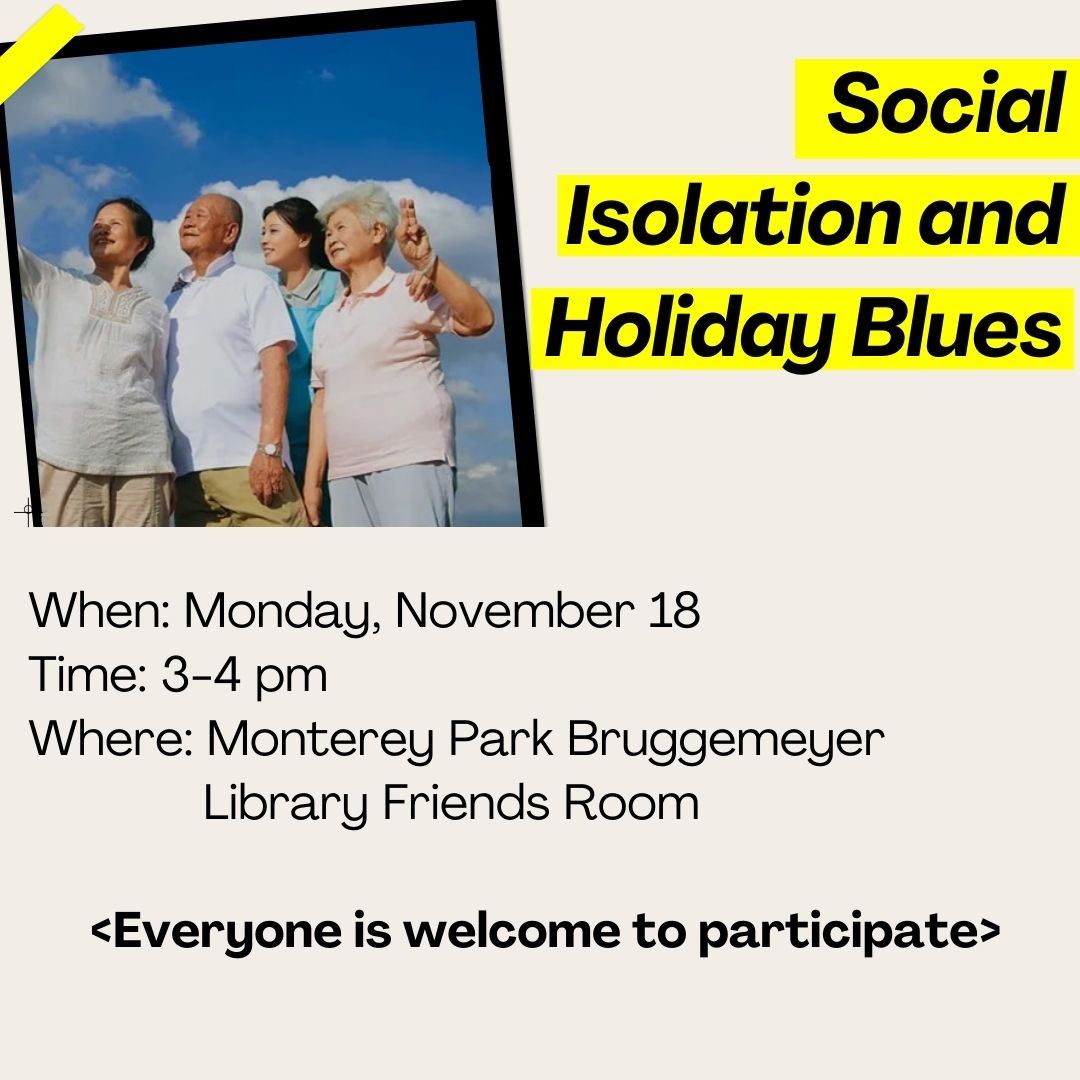 Social Isolation and Holiday Blues

When: Monday, November 18
Time: 3-4 pm
Where: Monterey Park Bruggemeyer Library Friends Room

<Everyone is welcome to participate>